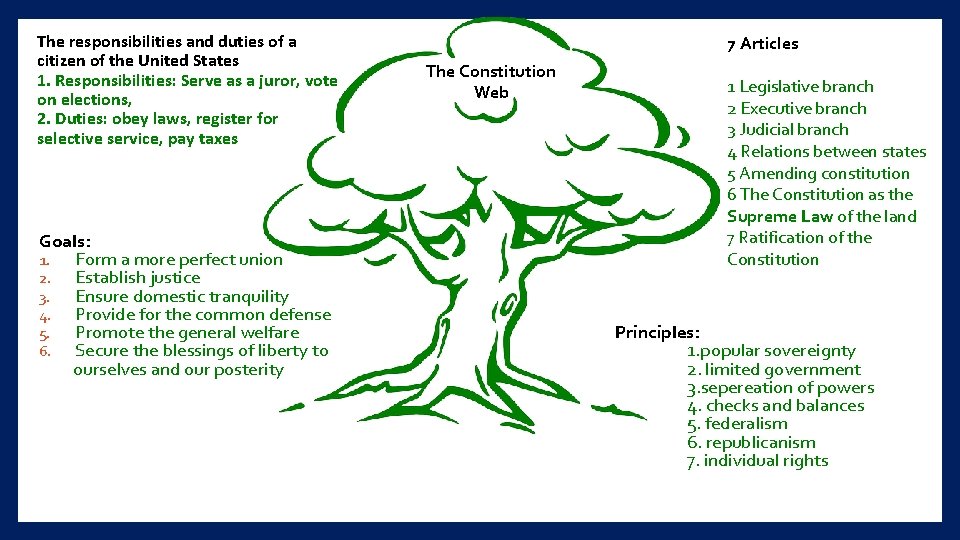 The responsibilities and duties of a citizen of the United States
1. Responsibilities: Serve as a juror, vote on elections,
2. Duties: obey laws, register for selective service, pay taxes

The Constitution Web

7 Articles

1 Legislative branch
2 Executive branch
3 Judicial branch
4 Relations between states
5 Amending constitution
6 The Constitution as the Supreme Law of the land
7 Ratification of the Constitution

Goals:
1. Form a more perfect union
2. Establish justice
3. Ensure domestic tranquility
4. Provide for the common defense
5. Promote the general welfare
6. Secure the blessings of liberty to ourselves and our posterity

Principles:
1.popular sovereignty
2. limited government
3.sepereation of powers
4. checks and balances
5. federalism
6. republicanism
7. individual rights